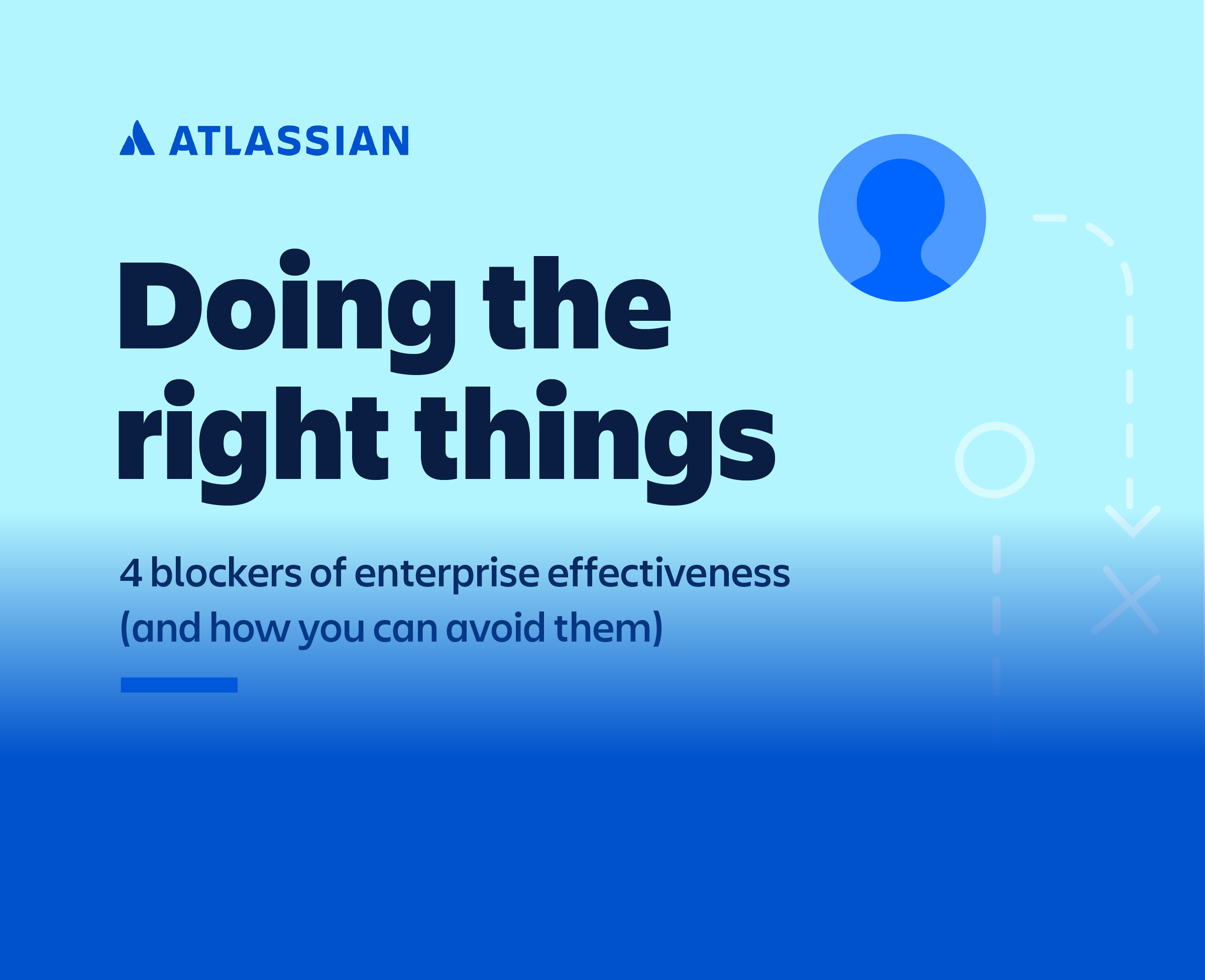 ATLASSIAN

Doing the right things

4 blockers of enterprise effectiveness (and how you can avoid them)